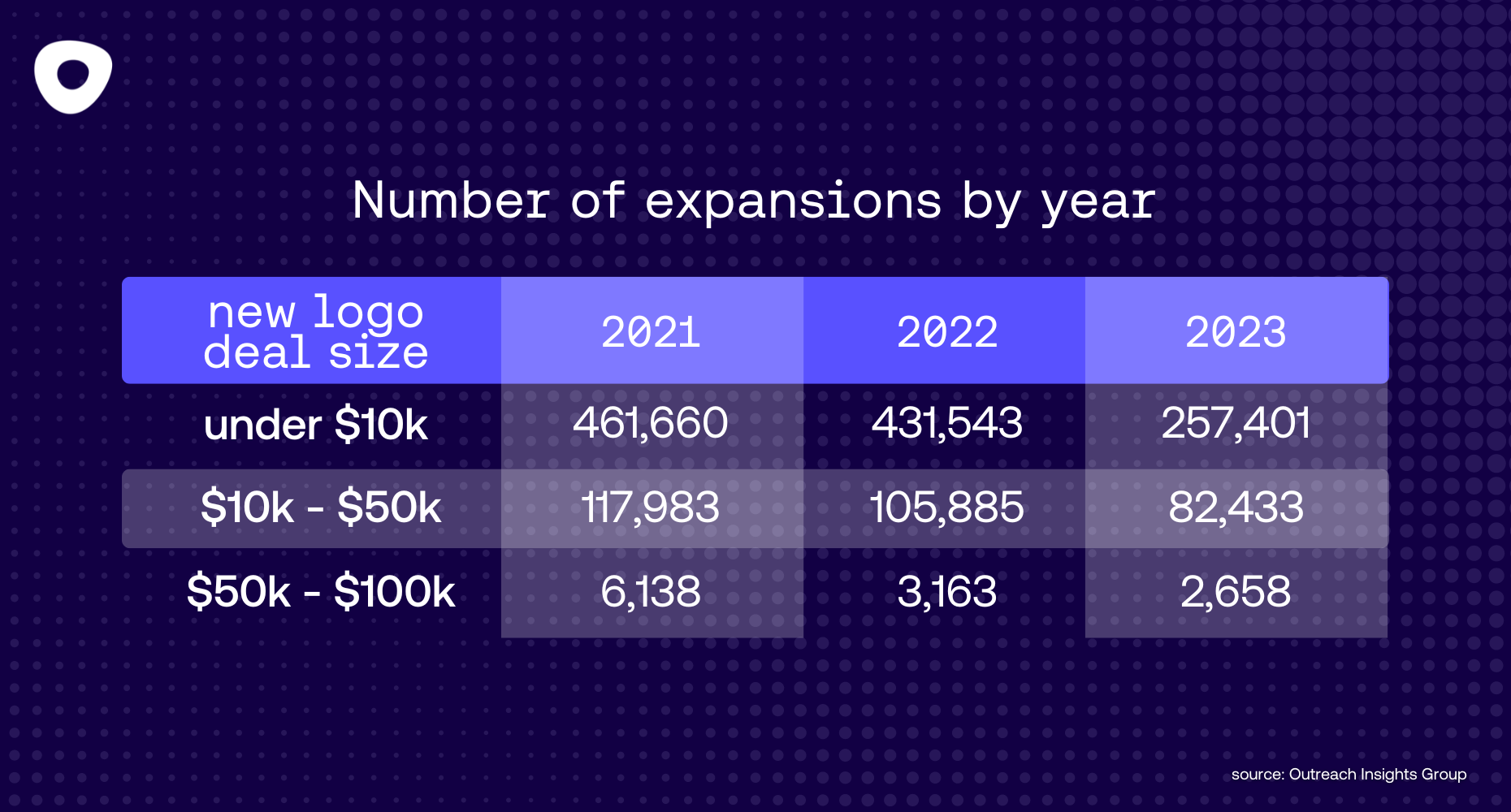 Number of expansions by year

| new logo deal size | 2021 | 2022 | 2023 |
|---|---|---|---|
| under \$10k | 461,660 | 431,543 | 257,401 |
| \$10k - \$50k | 117,983 | 105,885 | 82,433 |
| \$50k - \$100k | 6,138 | 3,163 | 2,658 |

source: Outreach Insights Group